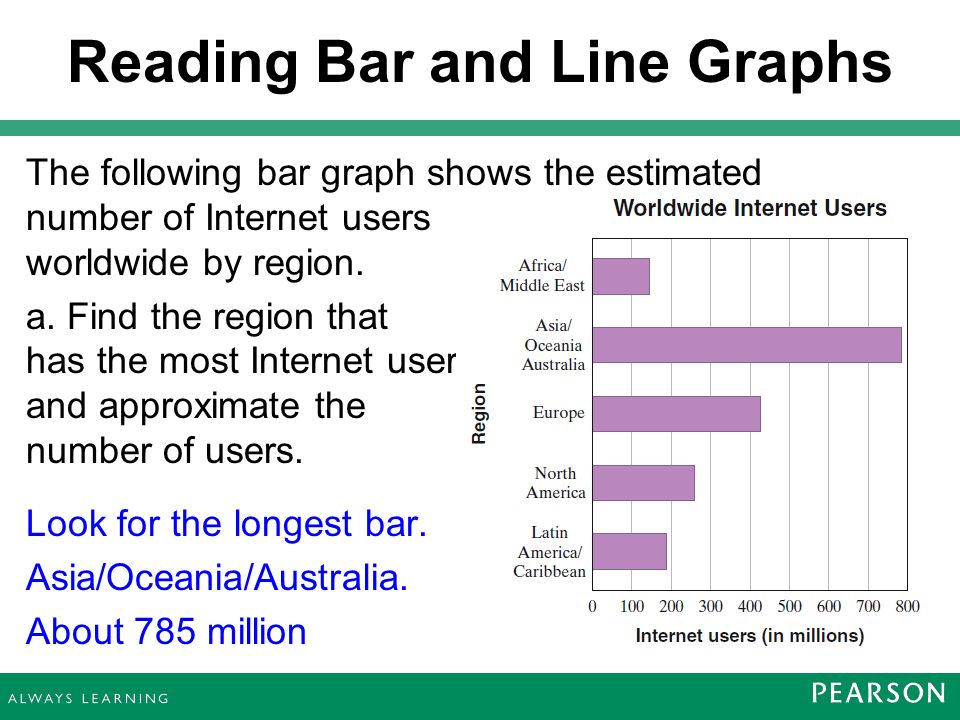 Reading Bar and Line Graphs

The following bar graph shows the estimated number of Internet users worldwide by region.

a. Find the region that has the most Internet user and approximate the number of users.

Look for the longest bar.

Asia/Oceania/Australia.

About 785 million

Worldwide Internet Users

Region

Africa/ Middle East

Asia/ Oceania Australia

Europe

North America

Latin America/ Caribbean

0 100 200 300 400 500 600 700 800

Internet users (in millions)

ALWAYS LEARNING

PEARSON